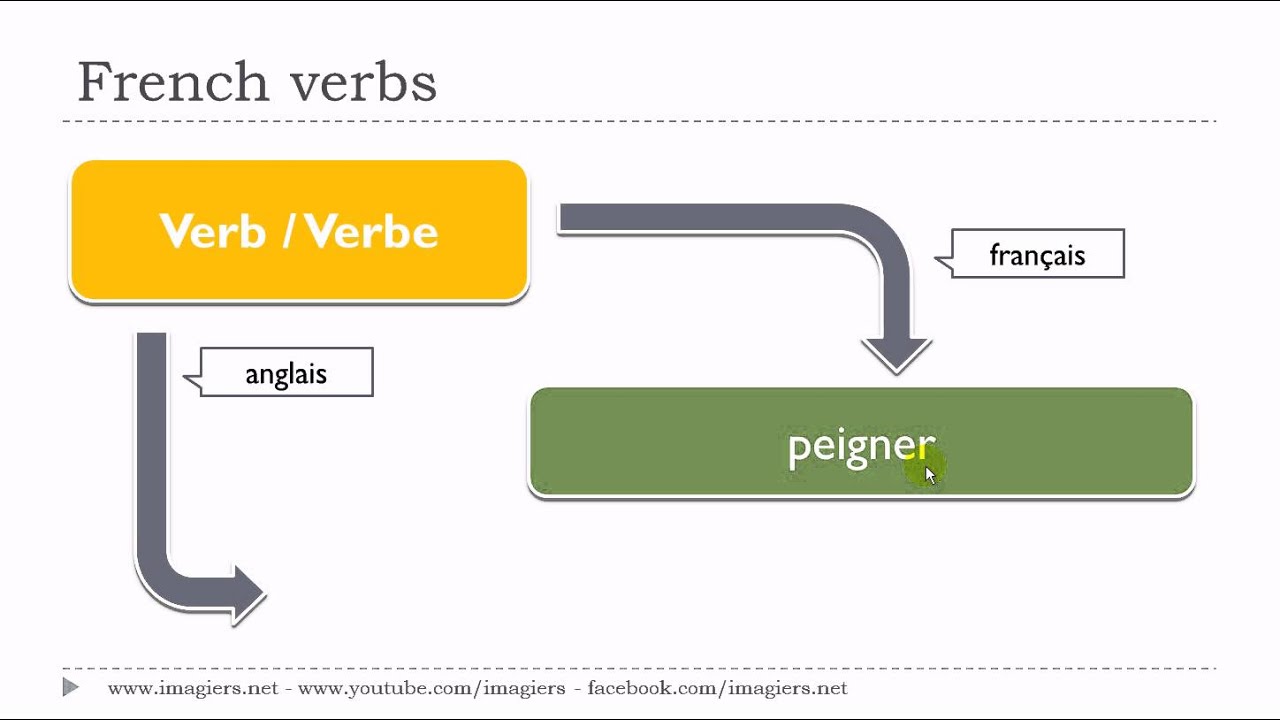 French verbs

Verb / Verbe

français

anglais

peigner

www.imagiers.net - www.youtube.com/imagiers - facebook.com/imagiers.net